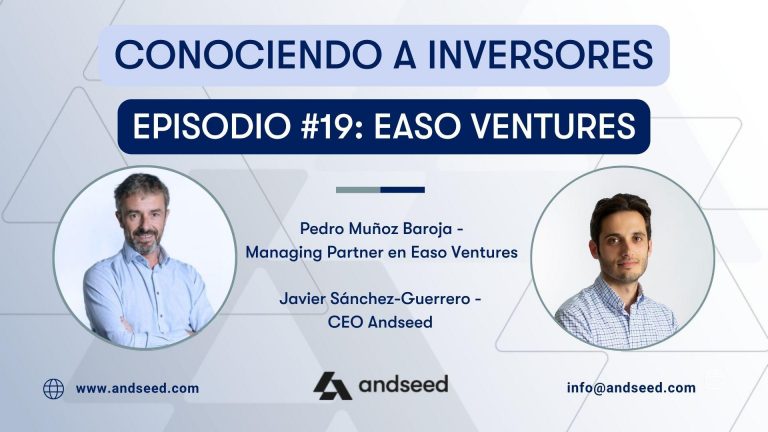 CONOCIENDO A INVERSORES

EPISODIO #19: EASO VENTURES

Pedro Muñoz Baroja - Managing Partner en Easo Ventures

Javier Sánchez-Guerrero - CEO Andseed

www.andseed.com

andseed

info@andseed.com